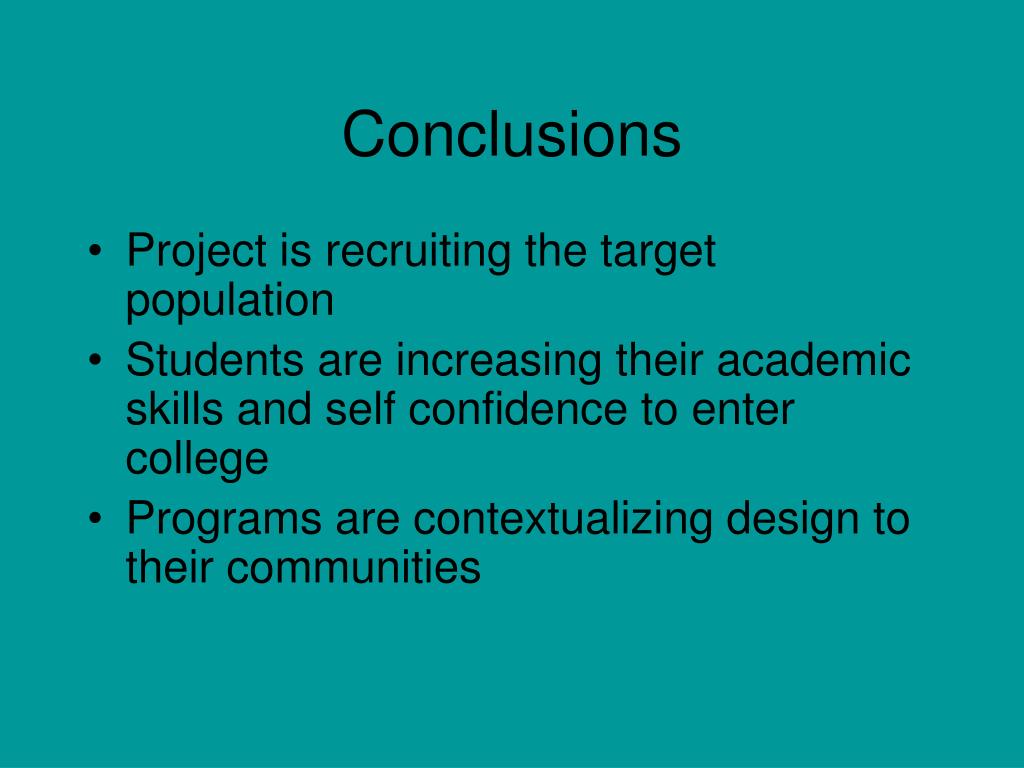 Conclusions

• Project is recruiting the target population
• Students are increasing their academic skills and self confidence to enter college
• Programs are contextualizing design to their communities